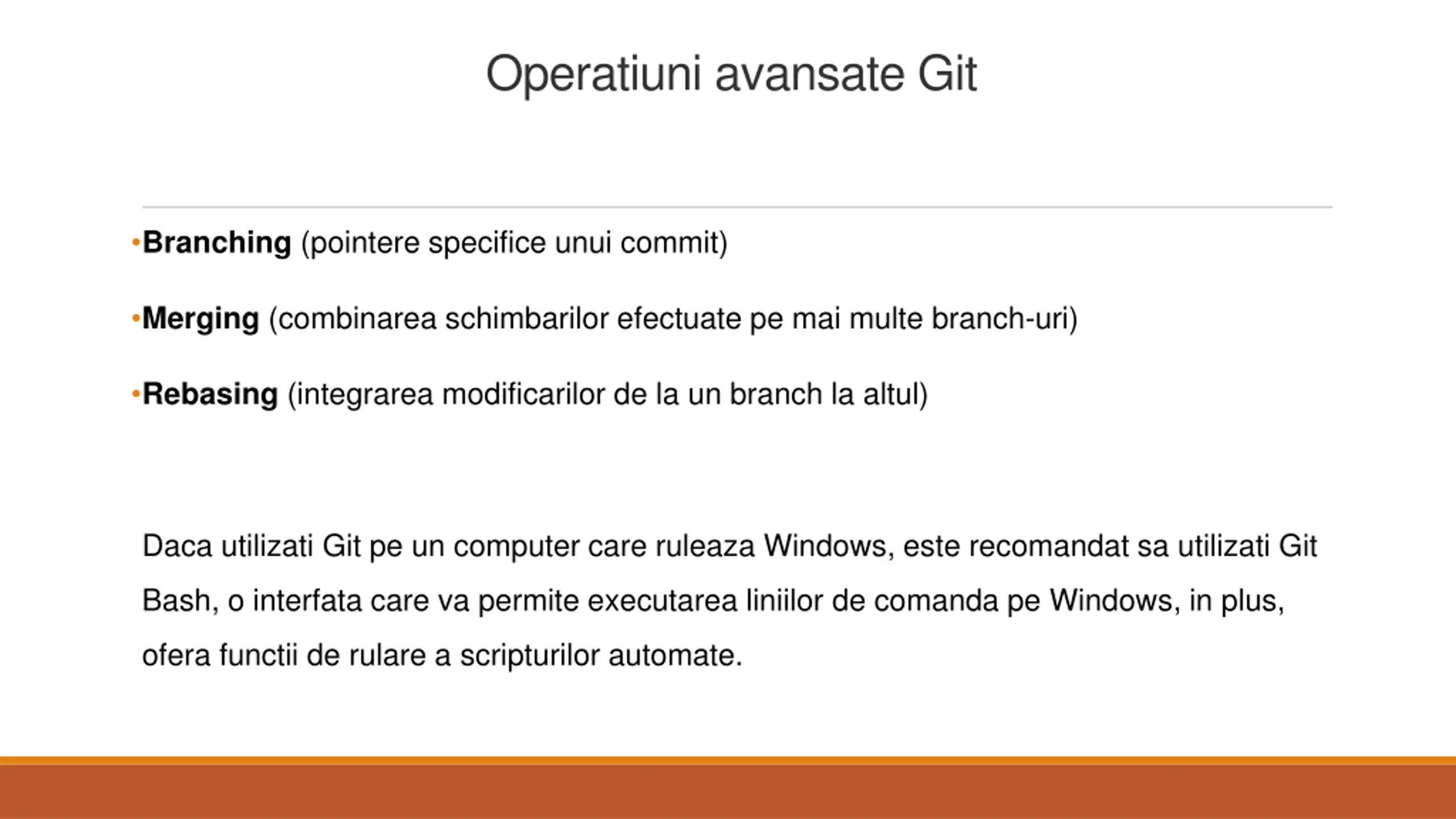 Operatiuni avansate Git

•Branching (pointere specifice unui commit)

•Merging (combinarea schimbarilor efectuate pe mai multe branch-uri)

•Rebasing (integrarea modificarilor de la un branch la altul)

Daca utilizati Git pe un computer care ruleaza Windows, este recomandat sa utilizati Git Bash, o interfata care va permite executarea liniilor de comanda pe Windows, in plus, ofera functii de rulare a scripturilor automate.